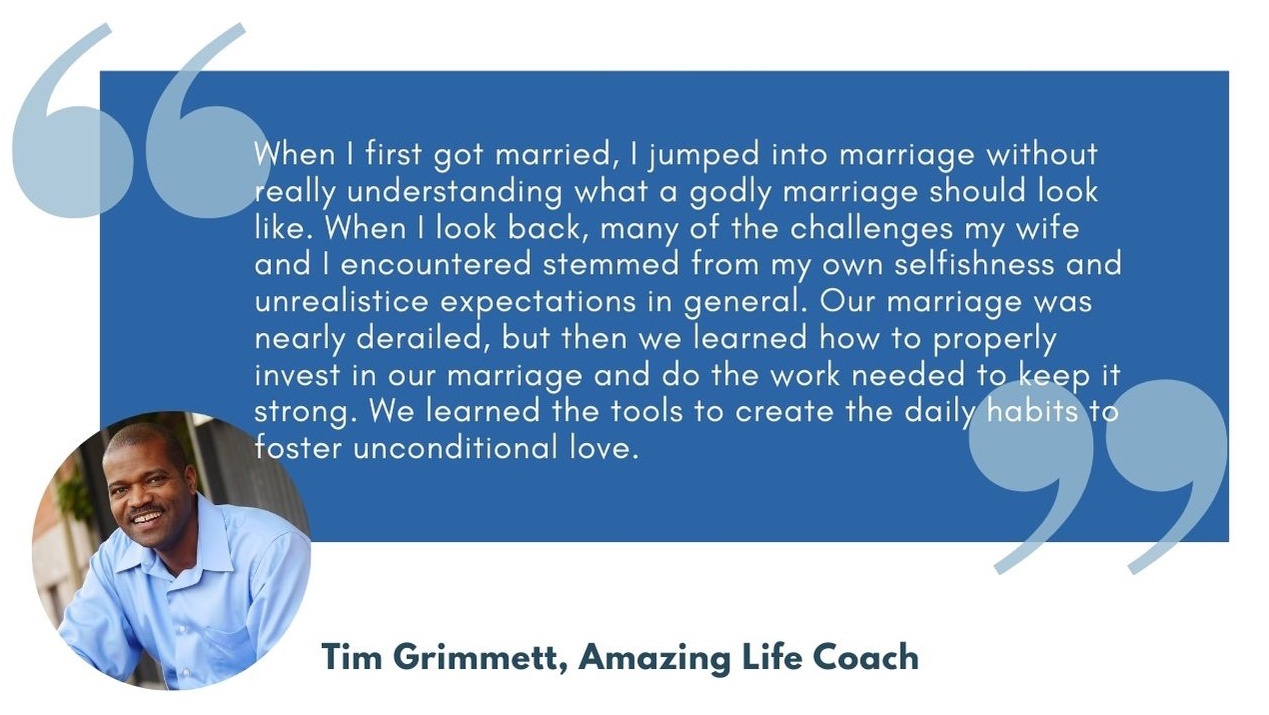 When I first got married, I jumped into marriage without really understanding what a godly marriage should look like. When I look back, many of the challenges my wife and I encountered stemmed from my own selfishness and unrealistice expectations in general. Our marriage was nearly derailed, but then we learned how to properly invest in our marriage and do the work needed to keep it strong. We learned the tools to create the daily habits to foster unconditional love.

Tim Grimmett, Amazing Life Coach